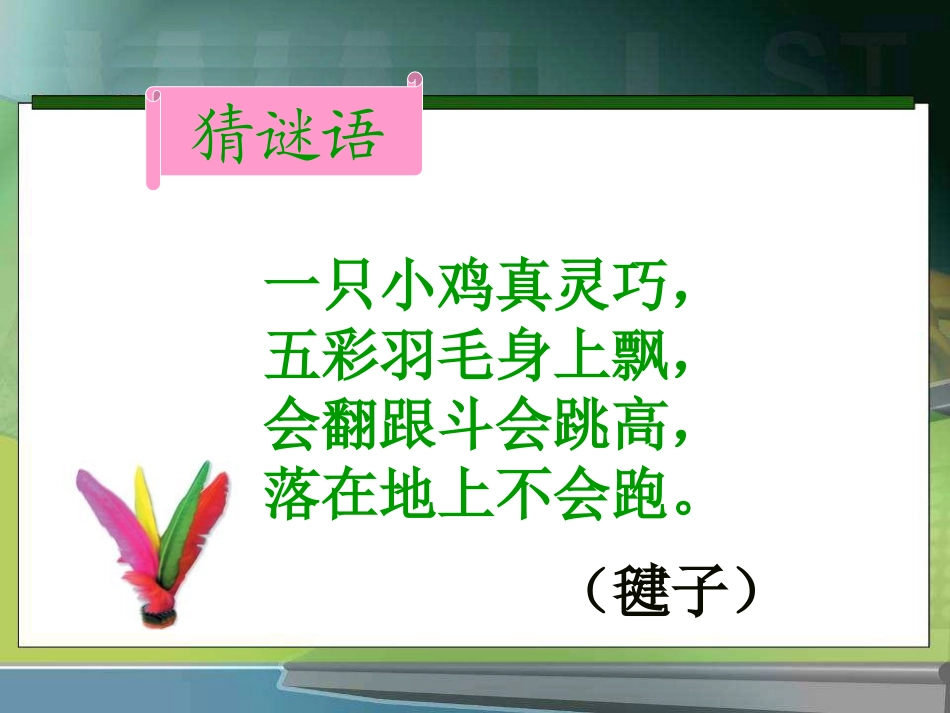 猜谜语

一只小鸡真灵巧，
五彩羽毛身上飘，
会翻跟斗会跳高，
落在地上不会跑。

（毽子）